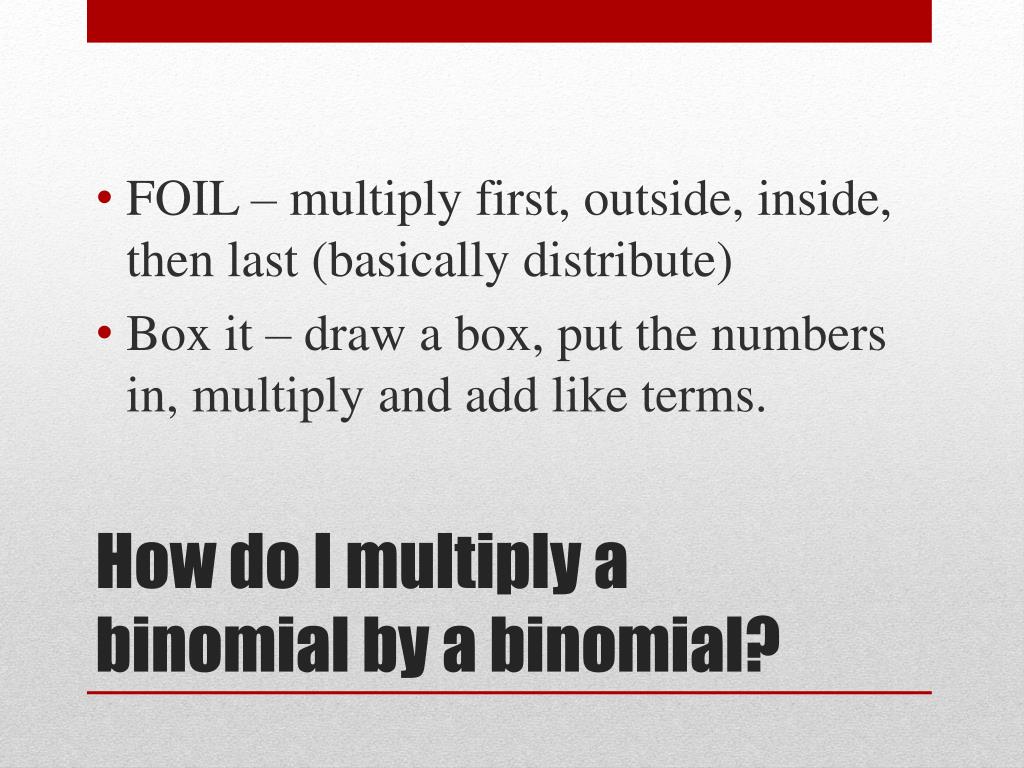 • FOIL – multiply first, outside, inside, then last (basically distribute)
• Box it – draw a box, put the numbers in, multiply and add like terms.

How do I multiply a binomial by a binomial?